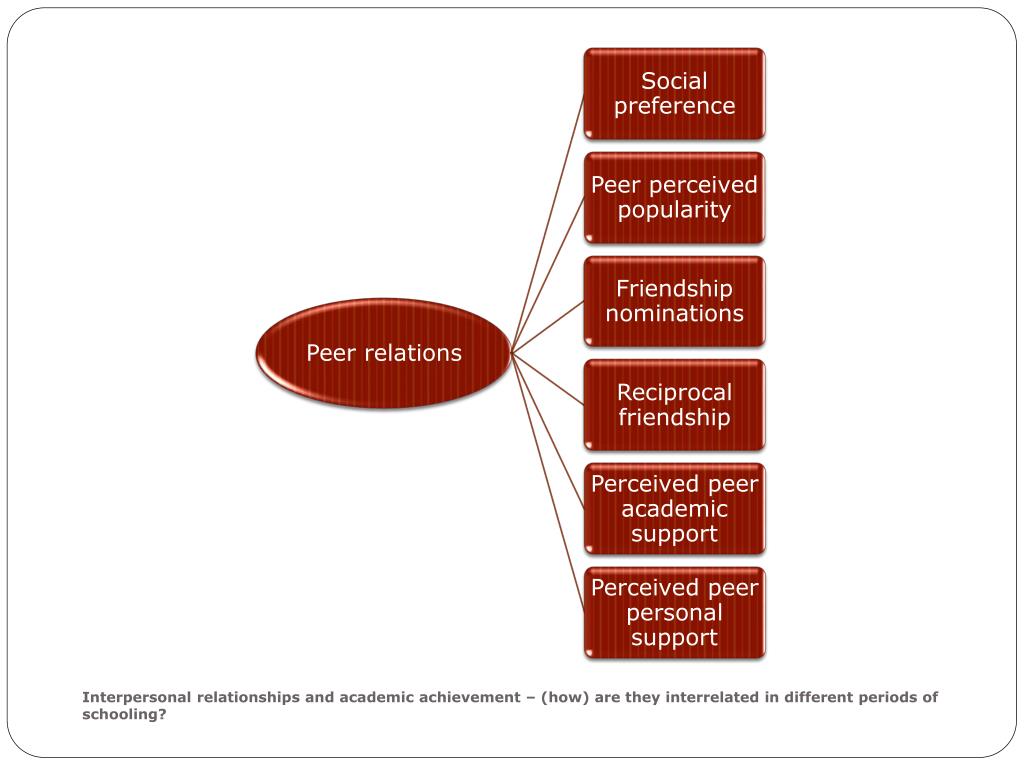 Peer relations

Social preference

Peer perceived popularity

Friendship nominations

Reciprocal friendship

Perceived peer academic support

Perceived peer personal support

Interpersonal relationships and academic achievement – (how) are they interrelated in different periods of schooling?